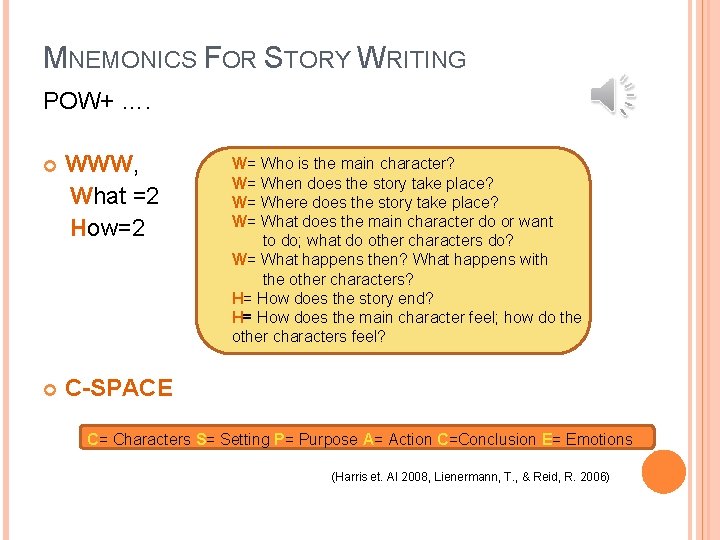 MNEMONICS FOR STORY WRITING

POW+ ….

WWW,
What =2
How=2

W= Who is the main character?
W= When does the story take place?
W= Where does the story take place?
W= What does the main character do or want to do; what do other characters do?
W= What happens then? What happens with the other characters?
H= How does the story end?
H= How does the main character feel; how do the other characters feel?

C-SPACE

C= Characters S= Setting P= Purpose A= Action C=Conclusion E= Emotions

(Harris et. Al 2008, Lienermann, T., & Reid, R. 2006)